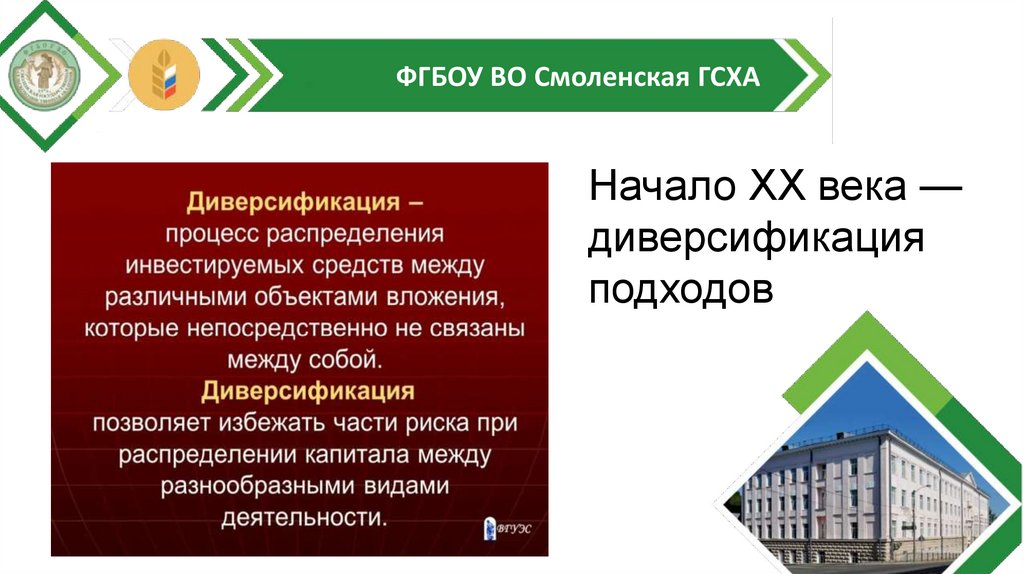 ФГБОУ ВО Смоленская ГСХА

Диверсификация – процесс распределения инвестируемых средств между различными объектами вложения, которые непосредственно не связаны между собой.
Диверсификация позволяет избежать части риска при распределении капитала между разнообразными видами деятельности.

ВГУЭС

Начало XX века — диверсификация подходов